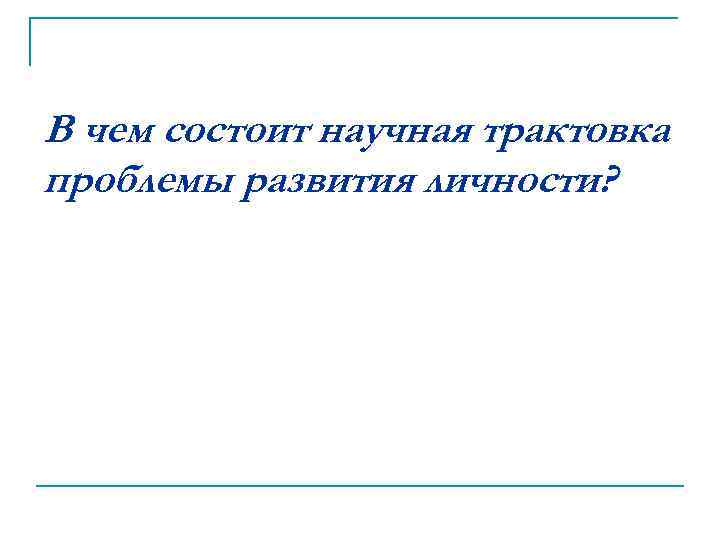 В чем состоит научная трактовка проблемы развития личности?